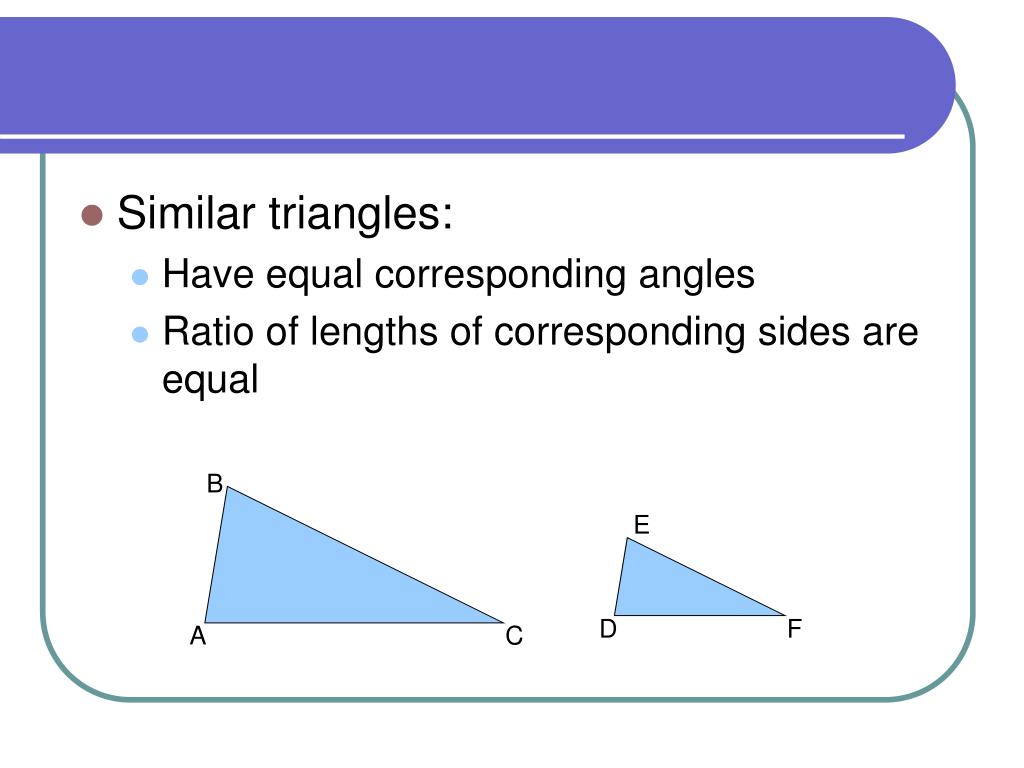 Similar triangles:

Have equal corresponding angles

Ratio of lengths of corresponding sides are equal

B
A
C
E
D
F